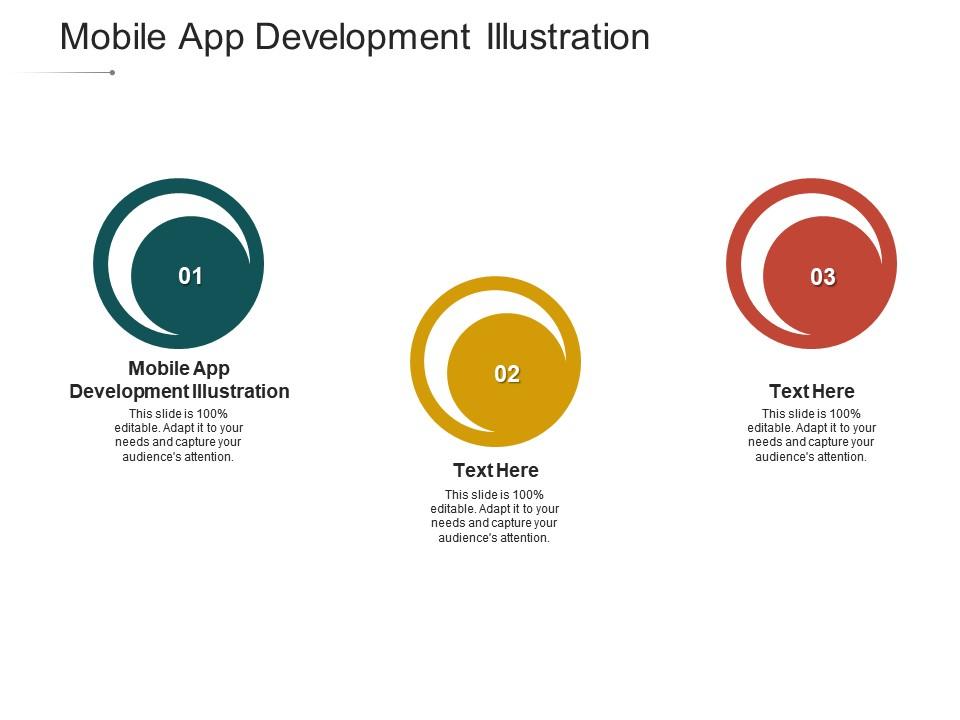 Mobile App Development Illustration

01

Mobile App Development Illustration

This slide is 100% editable. Adapt it to your needs and capture your audience's attention.

02

Text Here

This slide is 100% editable. Adapt it to your needs and capture your audience's attention.

03

Text Here

This slide is 100% editable. Adapt it to your needs and capture your audience's attention.